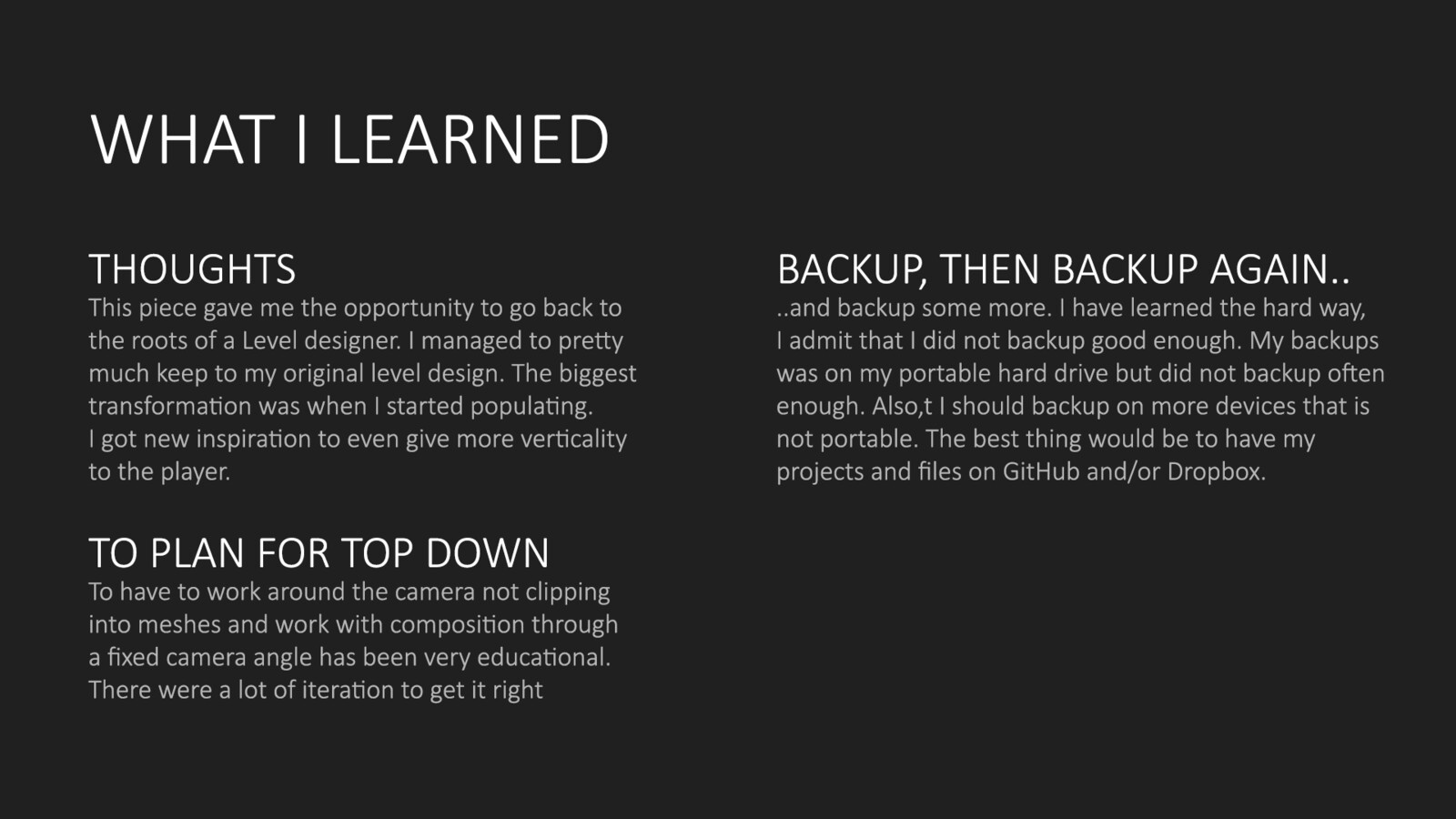 WHAT I LEARNED

THOUGHTS
This piece gave me the opportunity to go back to the roots of a Level designer. I managed to pretty much keep to my original level design. The biggest transformation was when I started populating.
I got new inspiration to even give more verticality to the player.

TO PLAN FOR TOP DOWN
To have to work around the camera not clipping into meshes and work with composition through a fixed camera angle has been very educational. There were a lot of iteration to get it right

BACKUP, THEN BACKUP AGAIN..
..and backup some more. I have learned the hard way, I admit that I did not backup good enough. My backups was on my portable hard drive but did not backup often enough. Also,t I should backup on more devices that is not portable. The best thing would be to have my projects and files on GitHub and/or Dropbox.